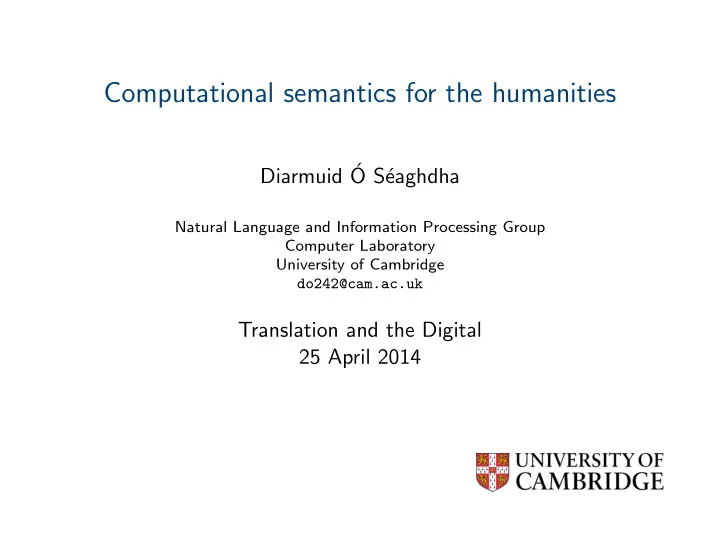 Computational semantics for the humanities

Diarmuid Ó Séaghdha

Natural Language and Information Processing Group
Computer Laboratory
University of Cambridge
do242@cam.ac.uk

Translation and the Digital
25 April 2014

UNIVERSITY OF CAMBRIDGE